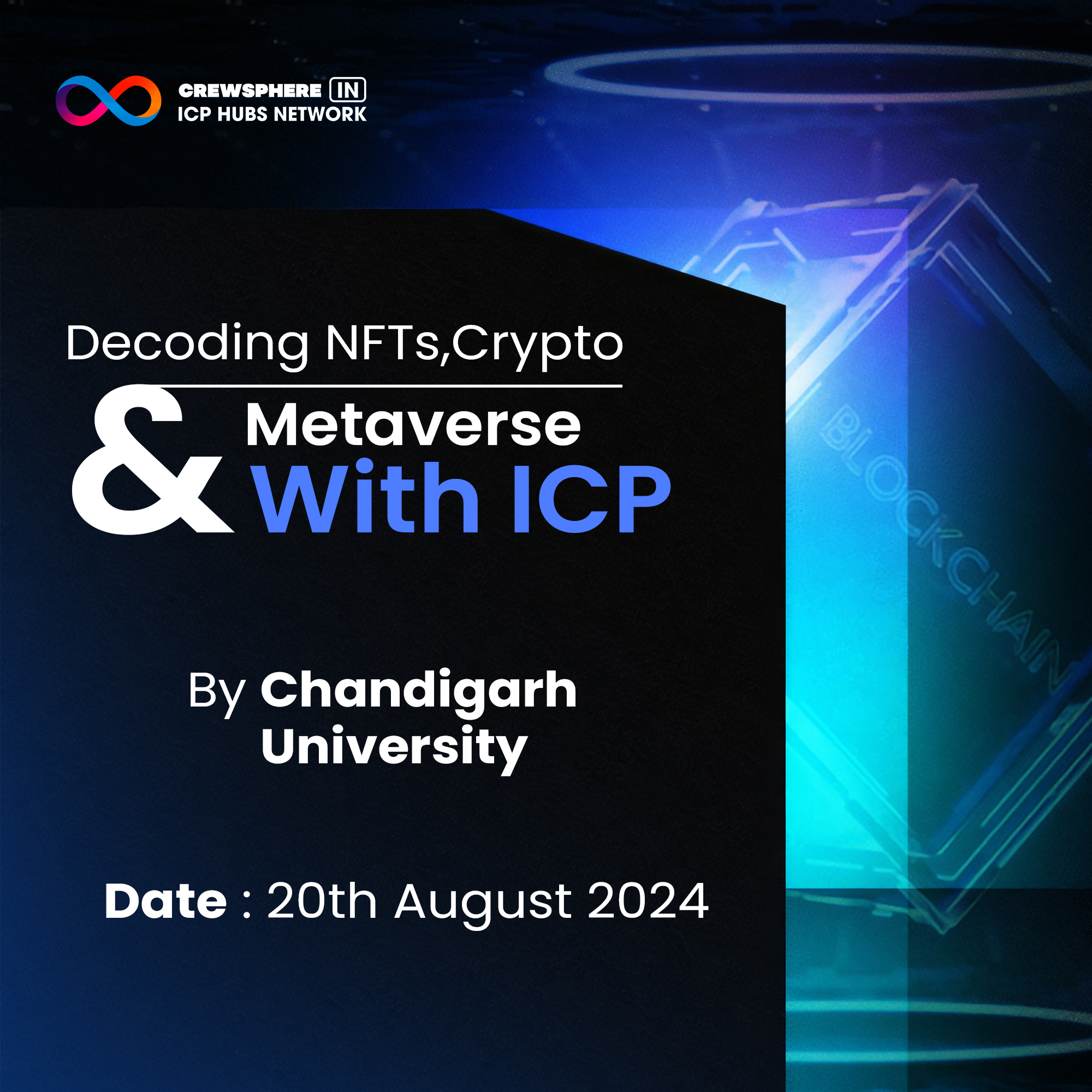 CREWSPHERE IN
ICP HUBS NETWORK

Decoding NFTs,Crypto
& Metaverse
With ICP

BLOCKCHAIN

By Chandigarh University

Date : 20th August 2024